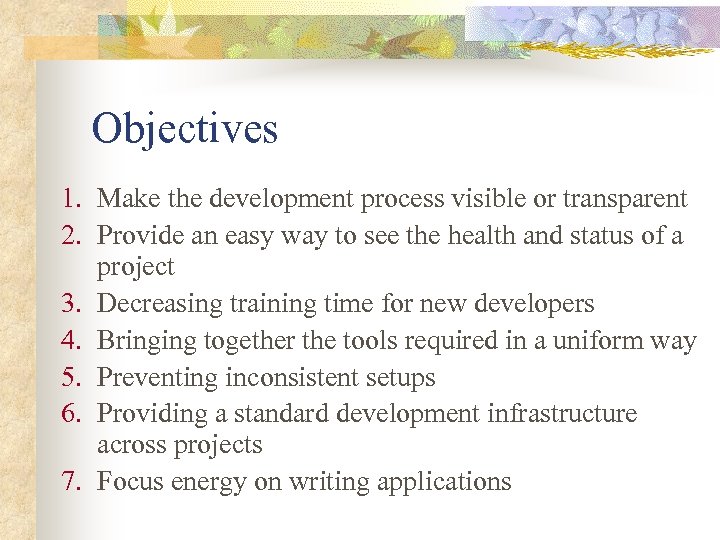 Objectives

1. Make the development process visible or transparent
2. Provide an easy way to see the health and status of a project
3. Decreasing training time for new developers
4. Bringing together the tools required in a uniform way
5. Preventing inconsistent setups
6. Providing a standard development infrastructure across projects
7. Focus energy on writing applications